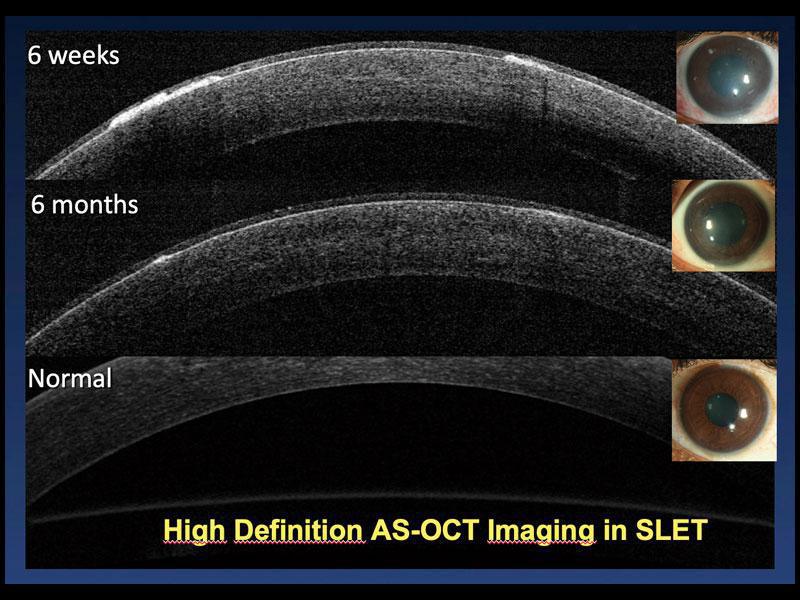 6 weeks

6 months

Normal

High Definition AS-OCT Imaging in SLET